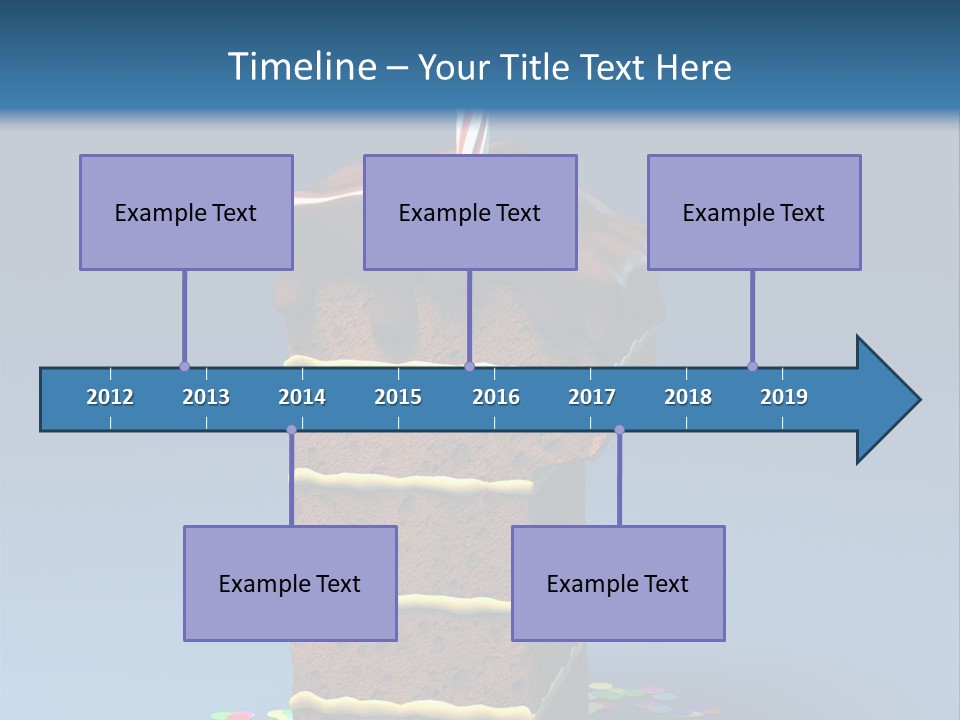 Timeline – Your Title Text Here

Example Text

Example Text

Example Text

2012 2013 2014 2015 2016 2017 2018 2019

Example Text

Example Text